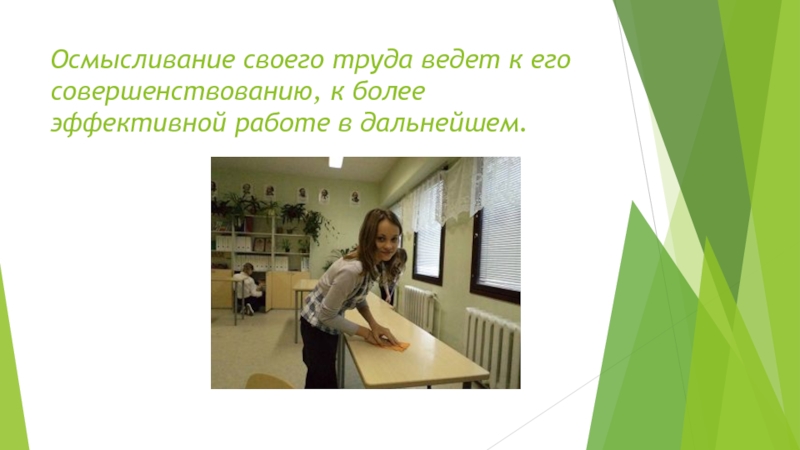 Осмысливание своего труда ведет к его совершенствованию, к более эффективной работе в дальнейшем.